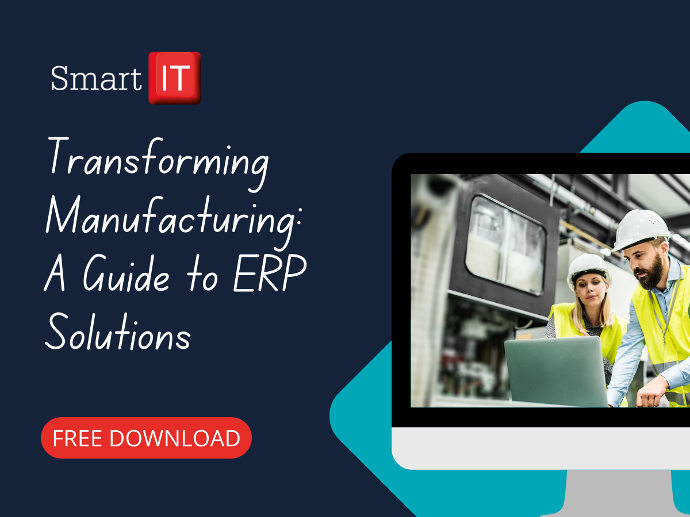 Smart IT

Transforming Manufacturing: A Guide to ERP Solutions

FREE DOWNLOAD